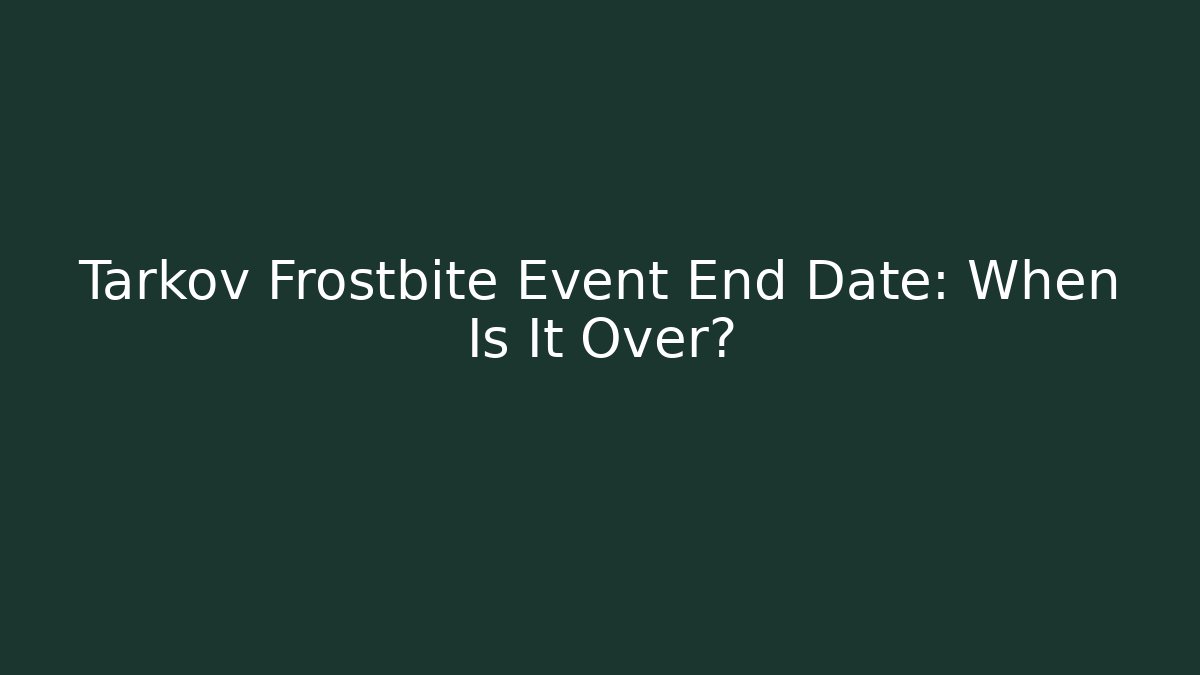 Tarkov Frostbite Event End Date: When Is It Over?